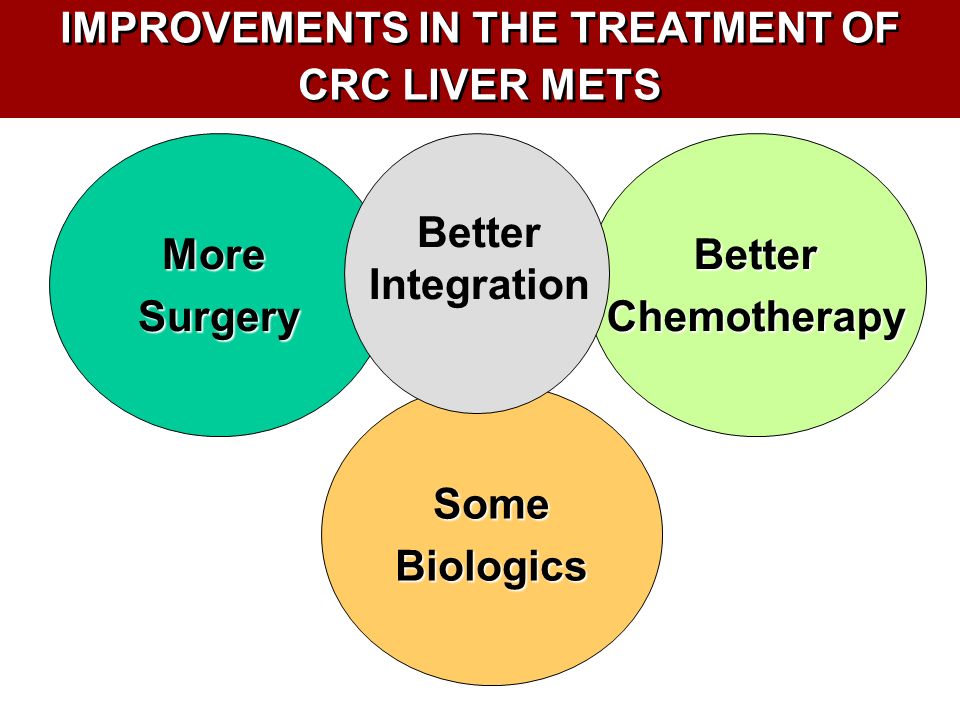 IMPROVEMENTS IN THE TREATMENT OF CRC LIVER METS

More Surgery

Better Integration

Better Chemotherapy

Some Biologics